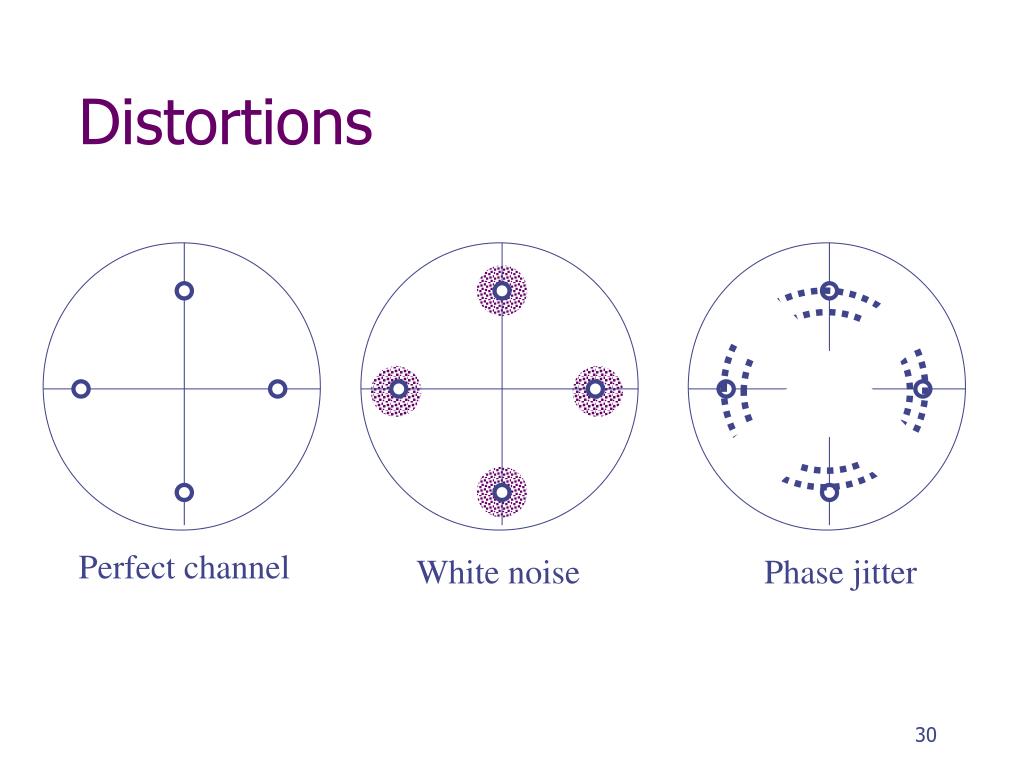 Distortions

Perfect channel

White noise

Phase jitter

30